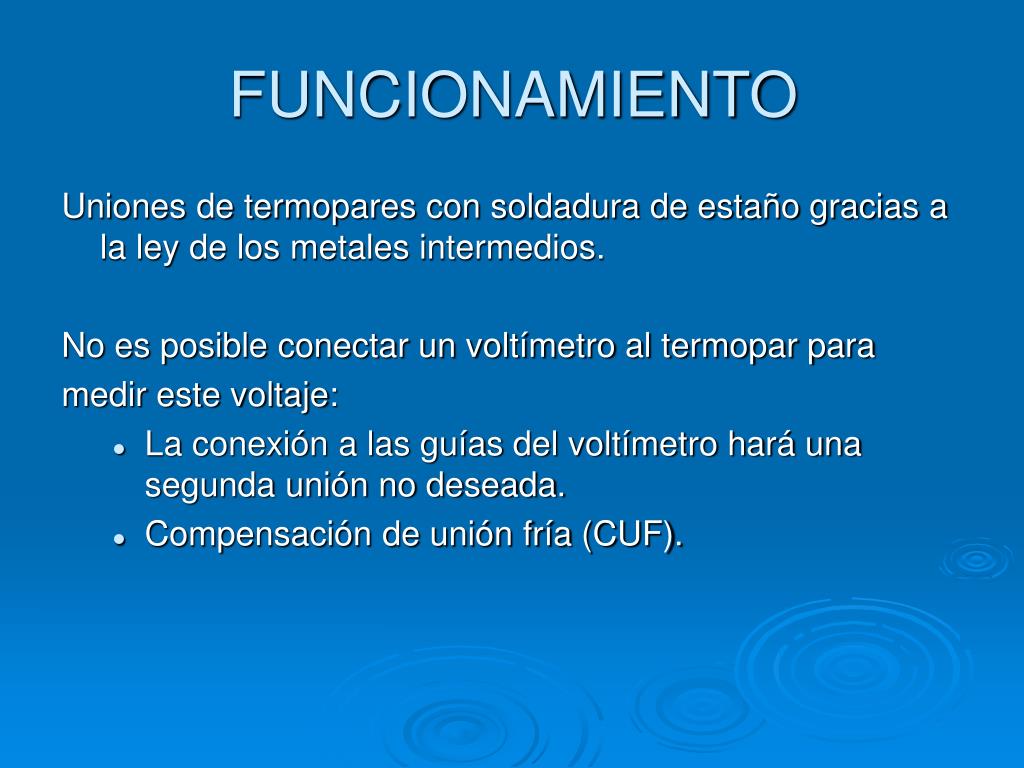 FUNCIONAMIENTO

Uniones de termopares con soldadura de estaño gracias a la ley de los metales intermedios.

No es posible conectar un voltímetro al termopar para medir este voltaje:

- La conexión a las guías del voltímetro hará una segunda unión no deseada.
- Compensación de unión fría (CUF).